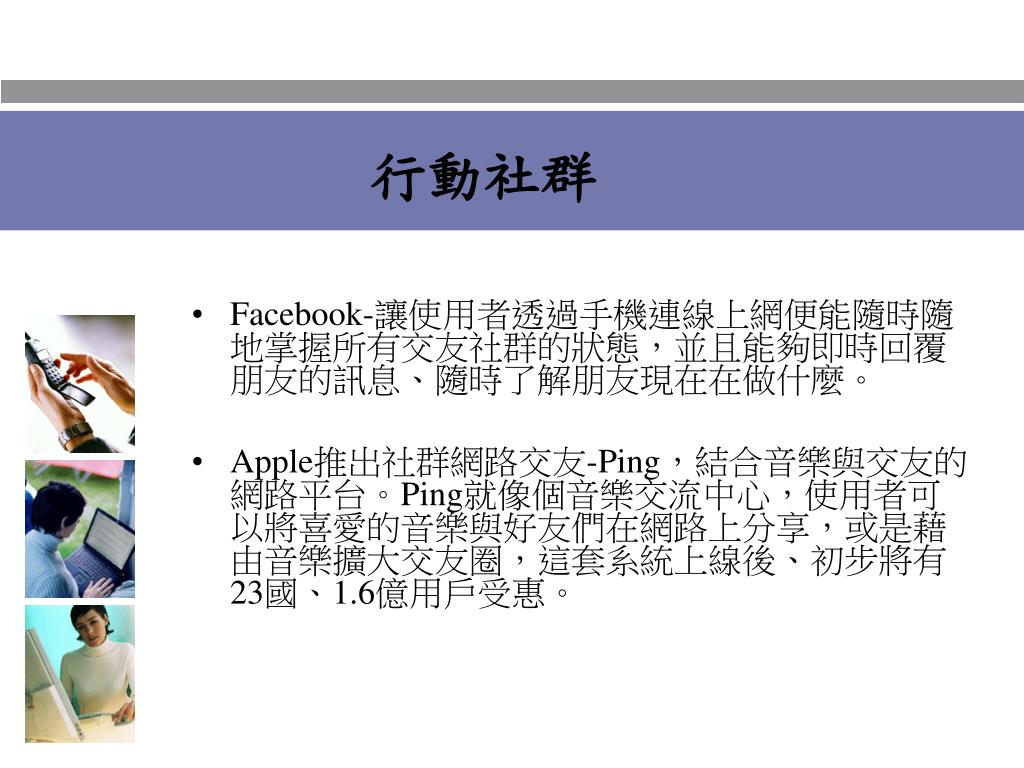 行動社群

• Facebook-讓使用者透過手機連線上網便能隨時隨地掌握所有交友社群的狀態，並且能夠即時回覆朋友的訊息、隨時了解朋友現在在做什麼。

• Apple推出社群網路交友-Ping，結合音樂與交友的網路平台。Ping就像個音樂交流中心，使用者可以將喜愛的音樂與好友們在網路上分享，或是藉由音樂擴大交友圈，這套系統上線後、初步將有23國、1.6億用戶受惠。